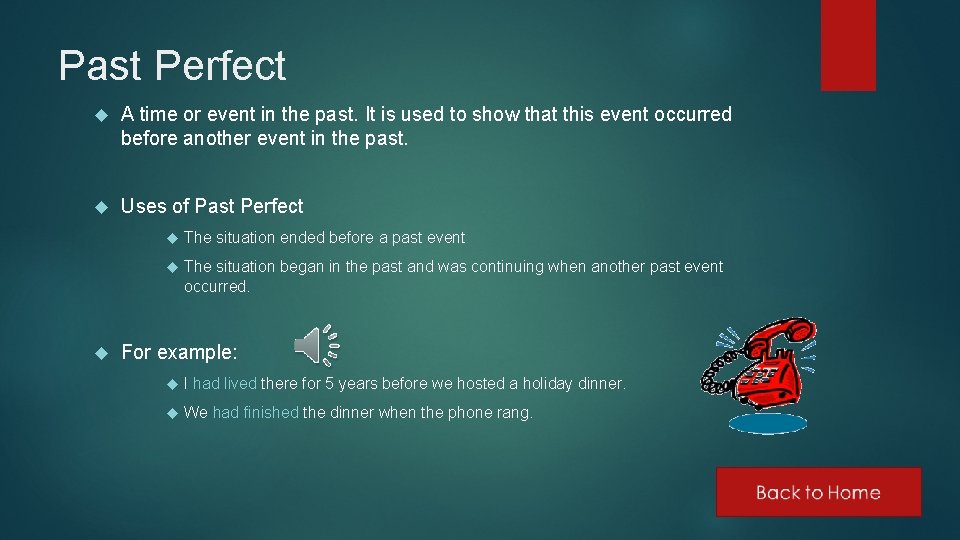 Past Perfect

A time or event in the past. It is used to show that this event occurred before another event in the past.

Uses of Past Perfect

The situation ended before a past event

The situation began in the past and was continuing when another past event occurred.

For example:

I had lived there for 5 years before we hosted a holiday dinner.

We had finished the dinner when the phone rang.

Back to Home